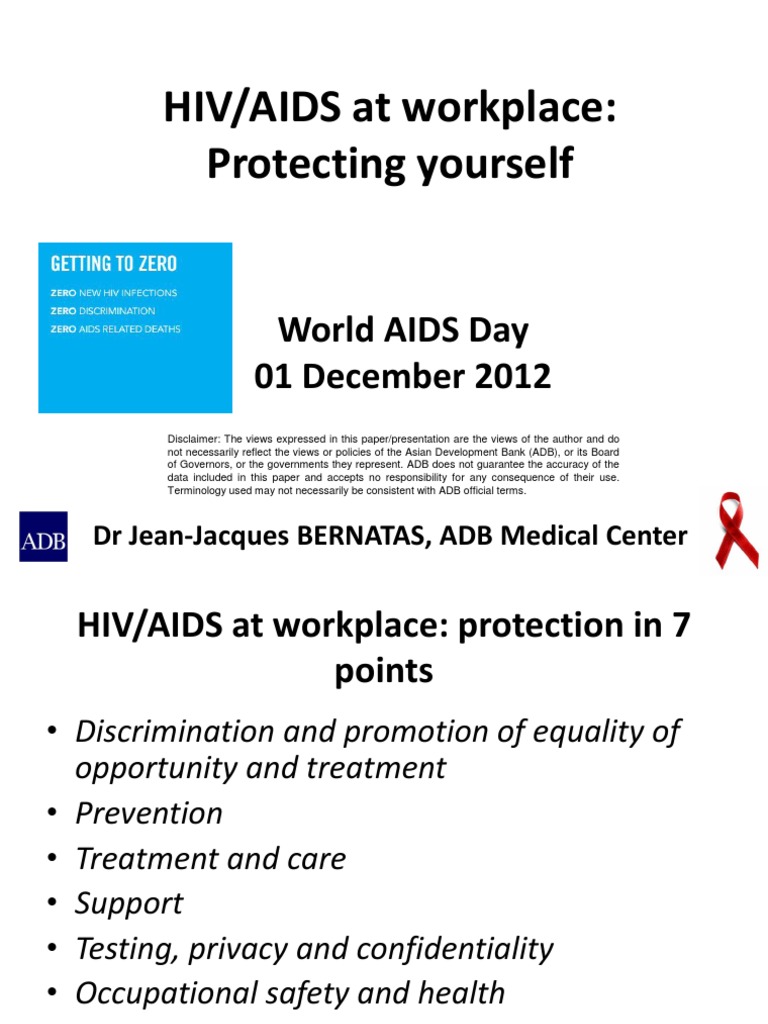 HIV/AIDS at workplace: Protecting yourself

GETTING TO ZERO

ZERO NEW HIV INFECTIONS
ZERO DISCRIMINATION
ZERO AIDS RELATED DEATHS

World AIDS Day
01 December 2012

Disclaimer: The views expressed in this paper/presentation are the views of the author and do not necessarily reflect the views or policies of the Asian Development Bank (ADB), or its Board of Governors, or the governments they represent. ADB does not guarantee the accuracy of the data included in this paper and accepts no responsibility for any consequence of their use. Terminology used may not necessarily be consistent with ADB official terms.

ADB

Dr Jean-Jacques BERNATAS, ADB Medical Center

HIV/AIDS at workplace: protection in 7 points

• Discrimination and promotion of equality of opportunity and treatment
• Prevention
• Treatment and care
• Support
• Testing, privacy and confidentiality
• Occupational safety and health